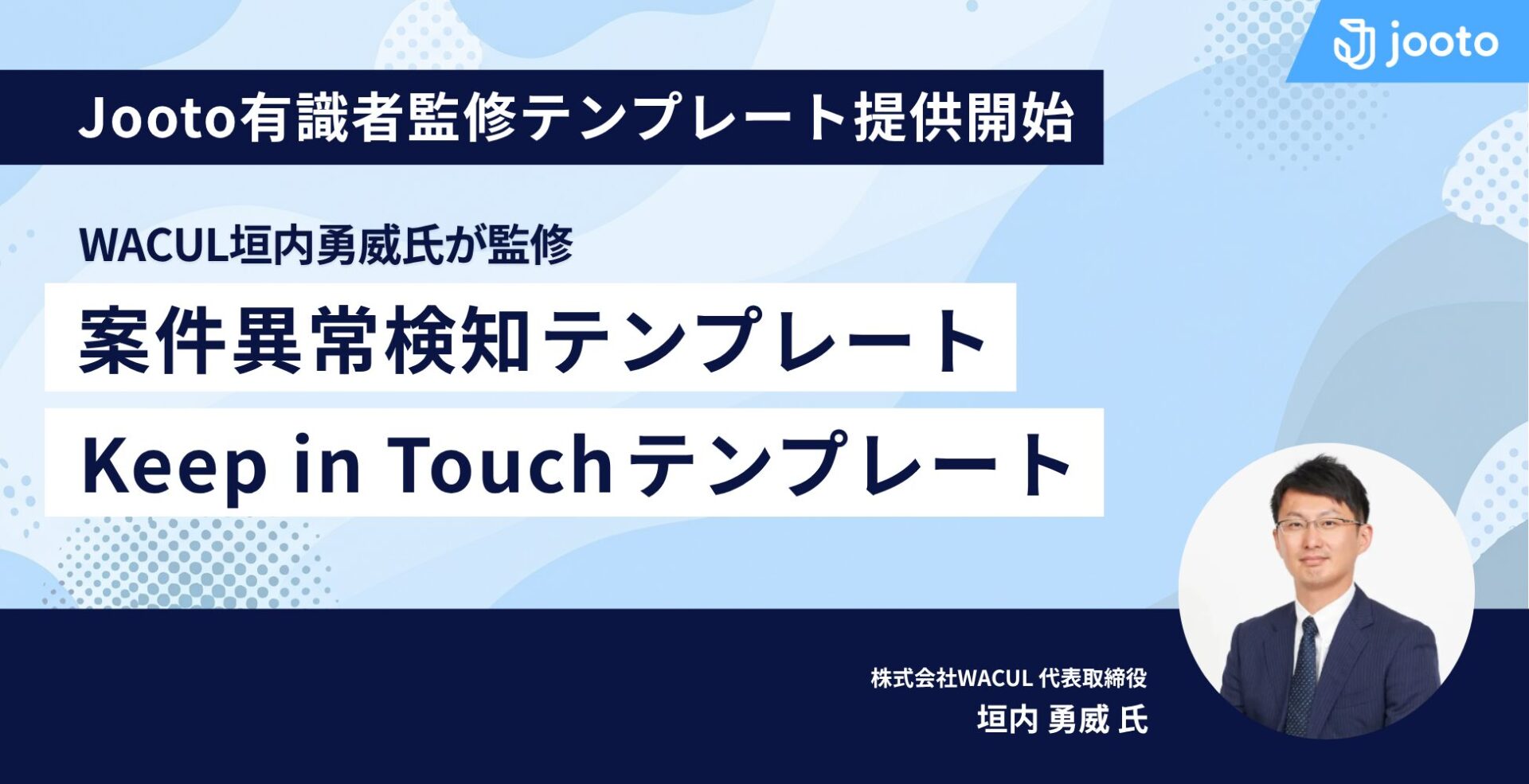 jooto

Jooto有識者監修テンプレート提供開始

WACUL垣内勇威氏が監修

案件異常検知テンプレート

Keep in Touchテンプレート

株式会社WACUL 代表取締役
垣内 勇威 氏